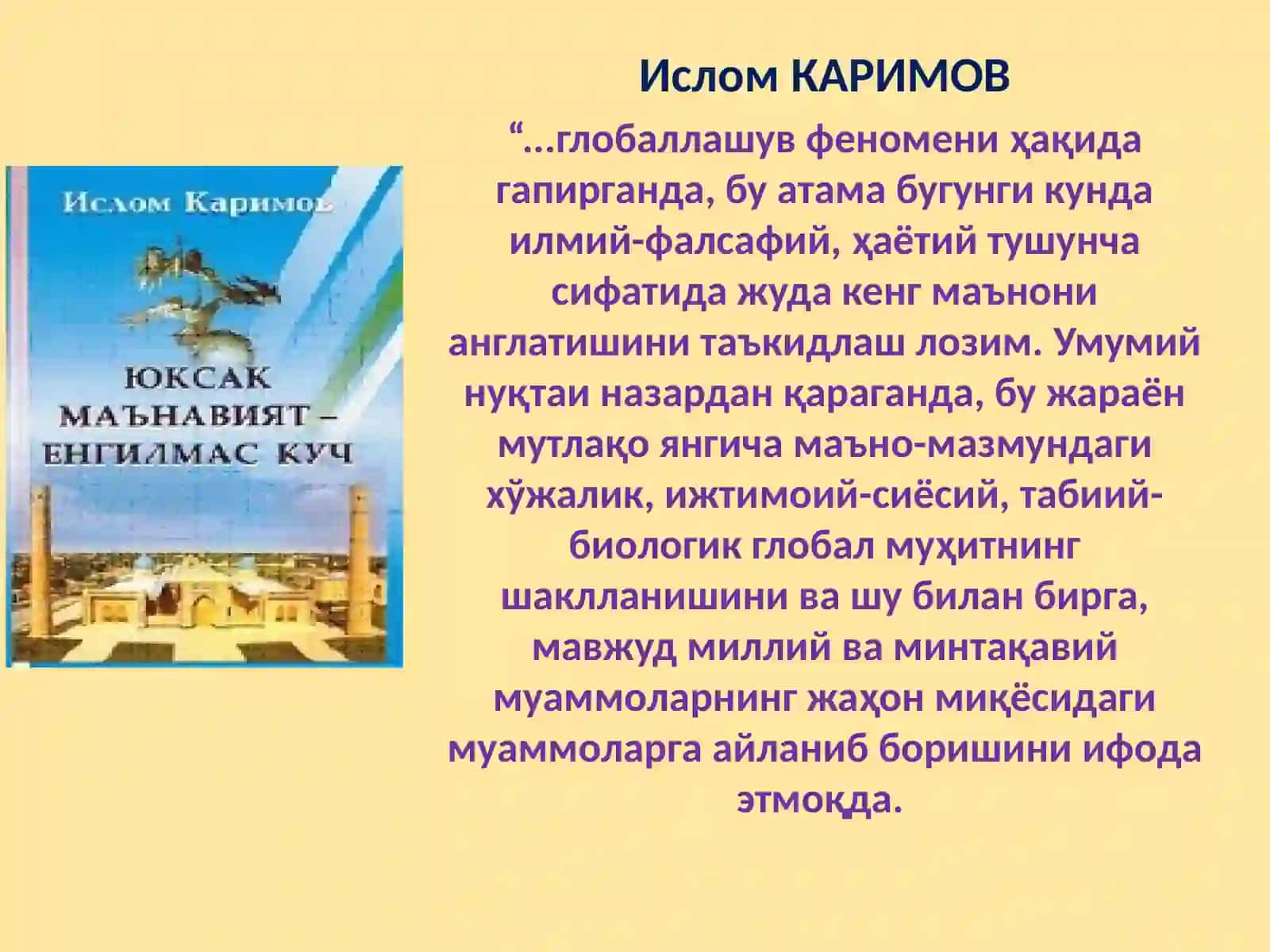 Ислом Каримов

ЮКСАК МАЪНАВИЯТ – ЕНГИЛМАС КУЧ

Ислом КАРИМОВ

“...глобаллашув феномени ҳақида гапирганда, бу атама бугунги кунда илмий-фалсафий, ҳаётий тушунча сифатида жуда кенг маънони англатишини таъкидлаш лозим. Умумий нуқтаи назардан қараганда, бу жараён мутлақо янгича маъно-мазмундаги хўжалик, ижтимоий-сиёсий, табиий-биологик глобал муҳитнинг шаклланишини ва шу билан бирга, мавжуд миллий ва минтақавий муаммоларнинг жаҳон миқёсидаги муаммоларга айланиб боришини ифода этмоқда.